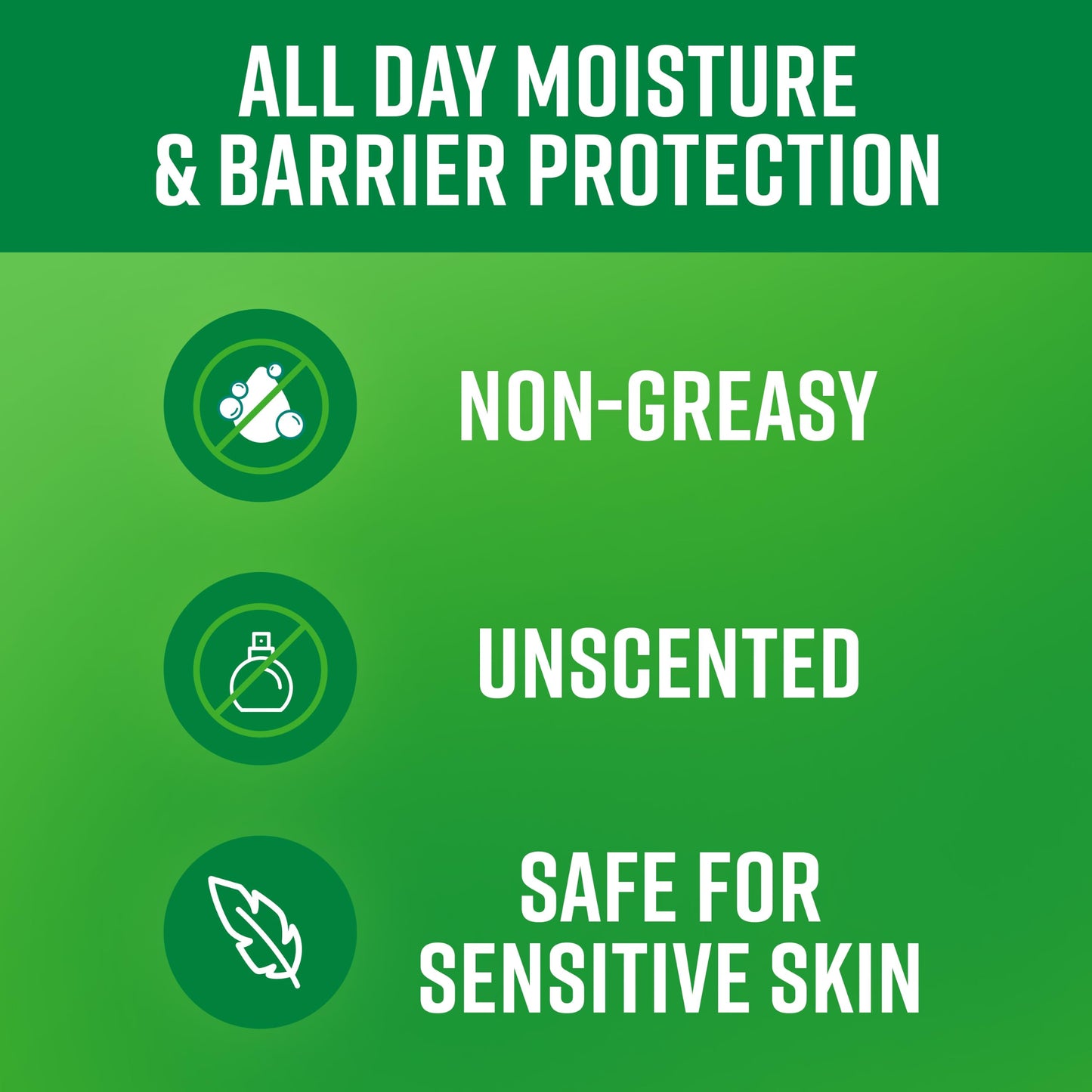 ALL DAY MOISTURE & BARRIER PROTECTION

NON-GREASY

UNSCENTED

SAFE FOR SENSITIVE SKIN